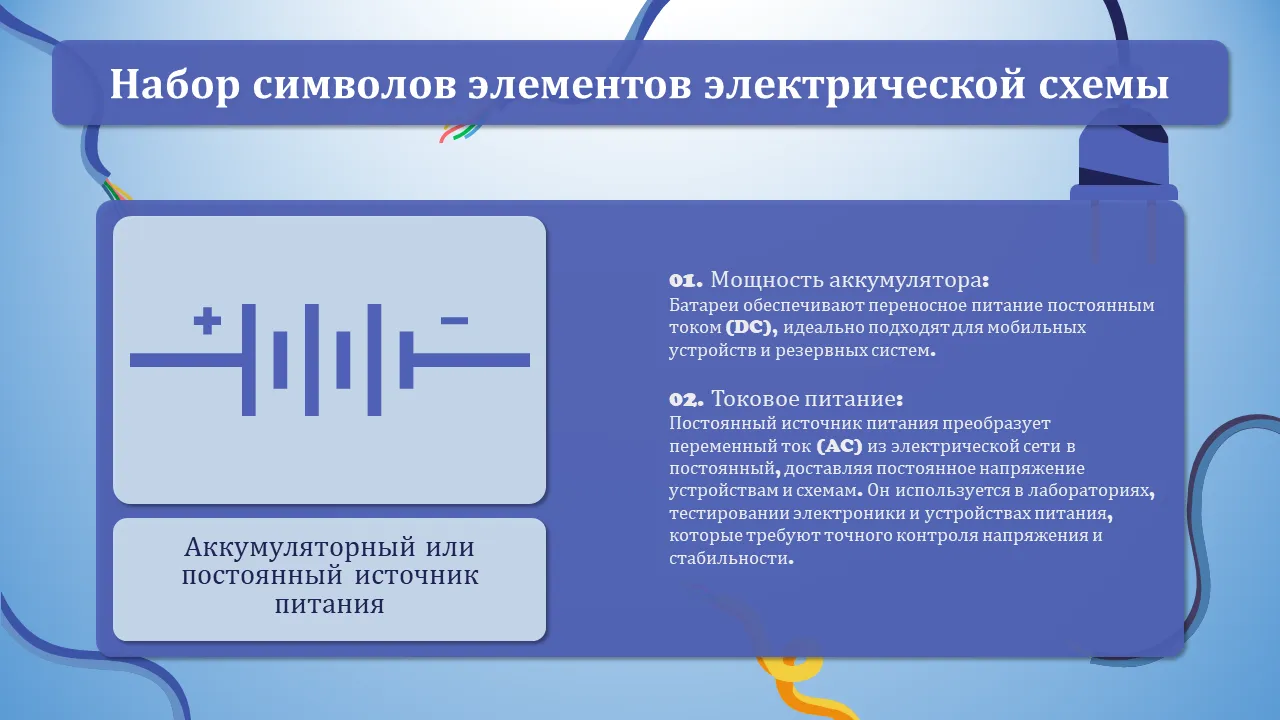 Набор символов элементов электрической схемы

+

−

Аккумуляторный или постоянный источник питания

01. Мощность аккумулятора:
Батареи обеспечивают переносное питание постоянным током (DC), идеально подходят для мобильных устройств и резервных систем.

02. Токовое питание:
Постоянный источник питания преобразует переменный ток (AC) из электрической сети в постоянный, доставляя постоянное напряжение устройствам и схемам. Он используется в лабораториях, тестировании электроники и устройствах питания, которые требуют точного контроля напряжения и стабильности.